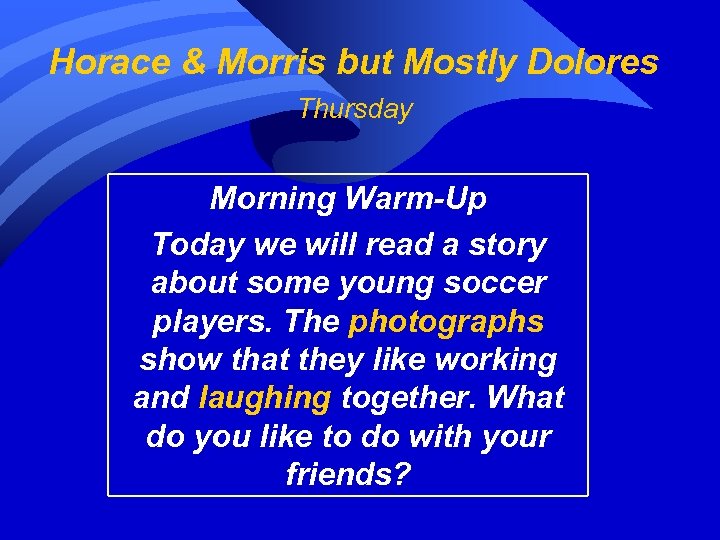 Horace & Morris but Mostly Dolores

Thursday

Morning Warm-Up

Today we will read a story about some young soccer players. The photographs show that they like working and laughing together. What do you like to do with your friends?